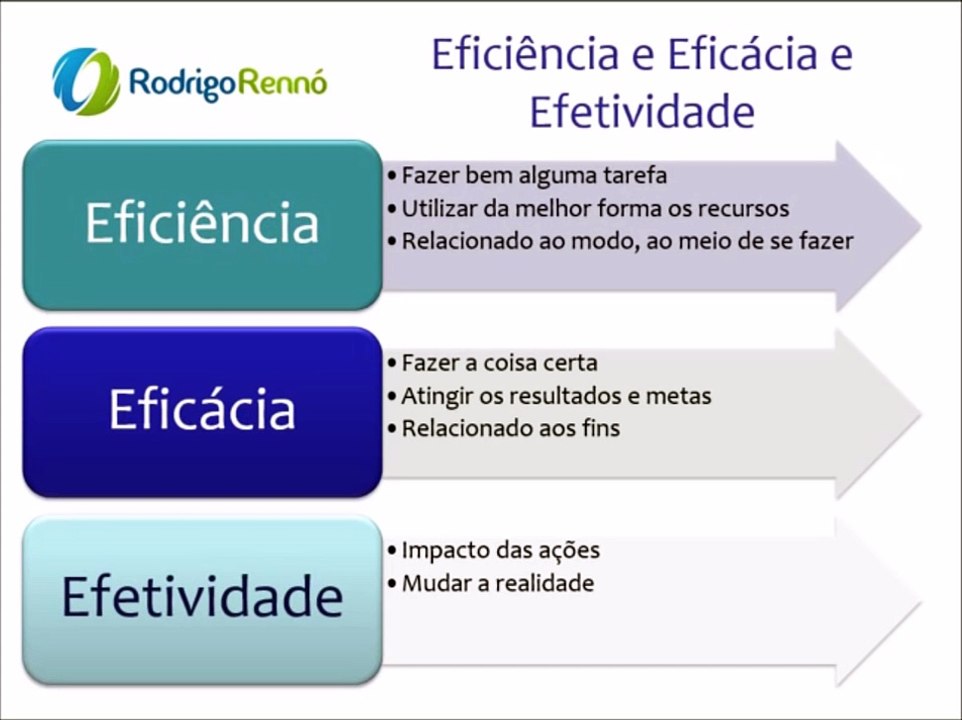 RodrigoRennó

Eficiência e Eficácia e Efetividade

Eficiência

• Fazer bem alguma tarefa
• Utilizar da melhor forma os recursos
• Relacionado ao modo, ao meio de se fazer

Eficácia

• Fazer a coisa certa
• Atingir os resultados e metas
• Relacionado aos fins

Efetividade

• Impacto das ações
• Mudar a realidade